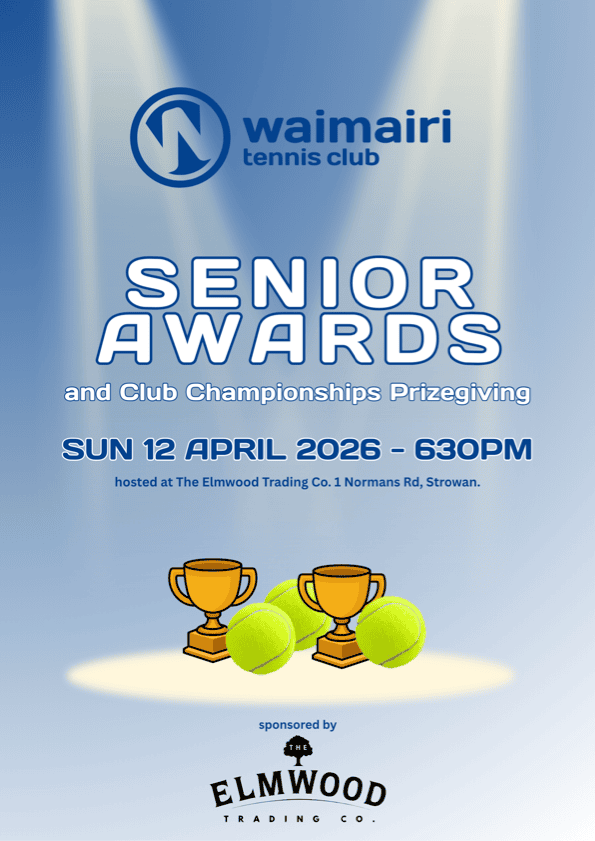 waimairi
tennis club

SENIOR AWARDS

and Club Championships Prizegiving

SUN 12 APRIL 2026 - 630PM

hosted at The Elmwood Trading Co. 1 Normans Rd, Strowan.

sponsored by

THE
ELMWOOD
TRADING CO.